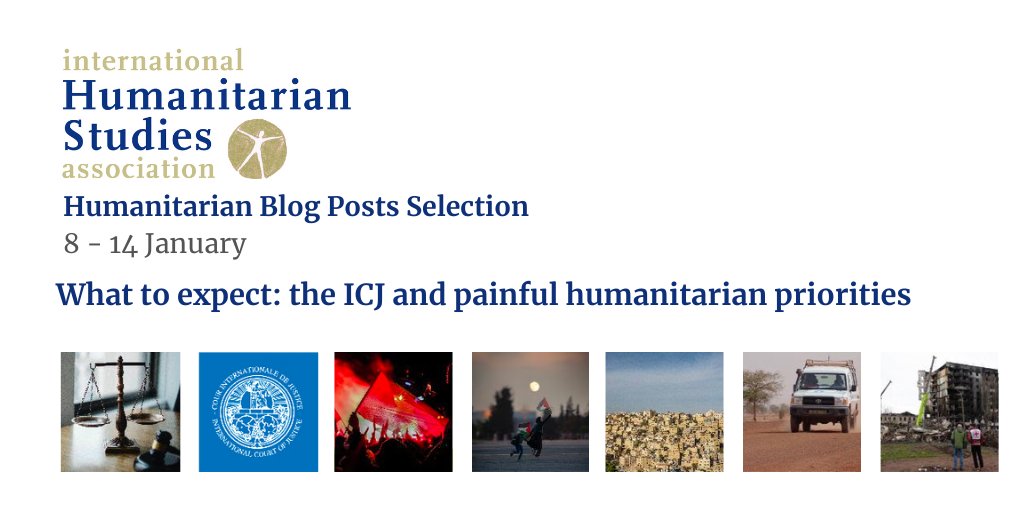 international
Humanitarian
Studies
association

Humanitarian Blog Posts Selection
8 - 14 January

What to expect: the ICJ and painful humanitarian priorities

COUR INTERNATIONALE DE JUSTICE
INTERNATIONAL COURT OF JUSTICE